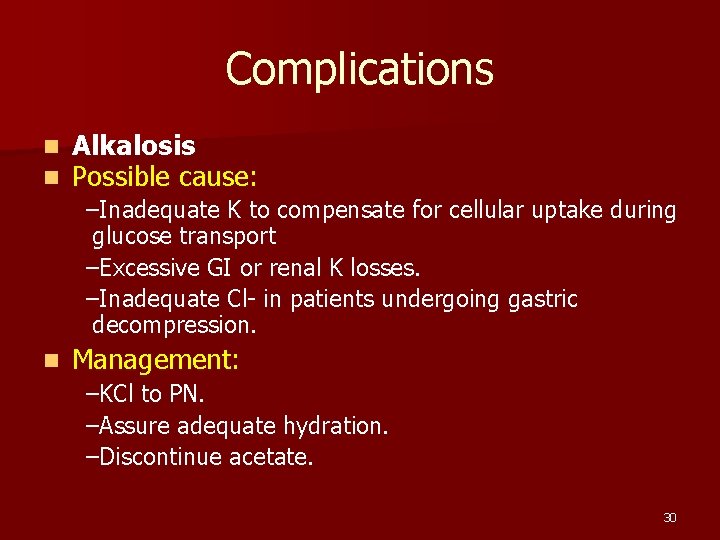 Complications

- Alkalosis
- Possible cause:
  –Inadequate K to compensate for cellular uptake during glucose transport
  –Excessive GI or renal K losses.
  –Inadequate Cl- in patients undergoing gastric decompression.
- Management:
  –KCl to PN.
  –Assure adequate hydration.
  –Discontinue acetate.

30